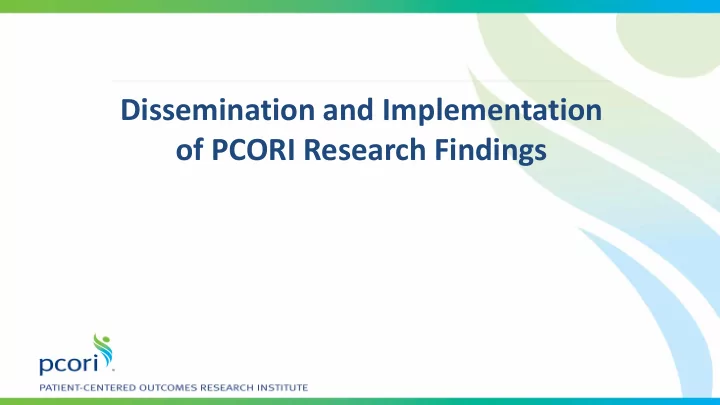 Dissemination and Implementation of PCORI Research Findings

pcori

PATIENT-CENTERED OUTCOMES RESEARCH INSTITUTE